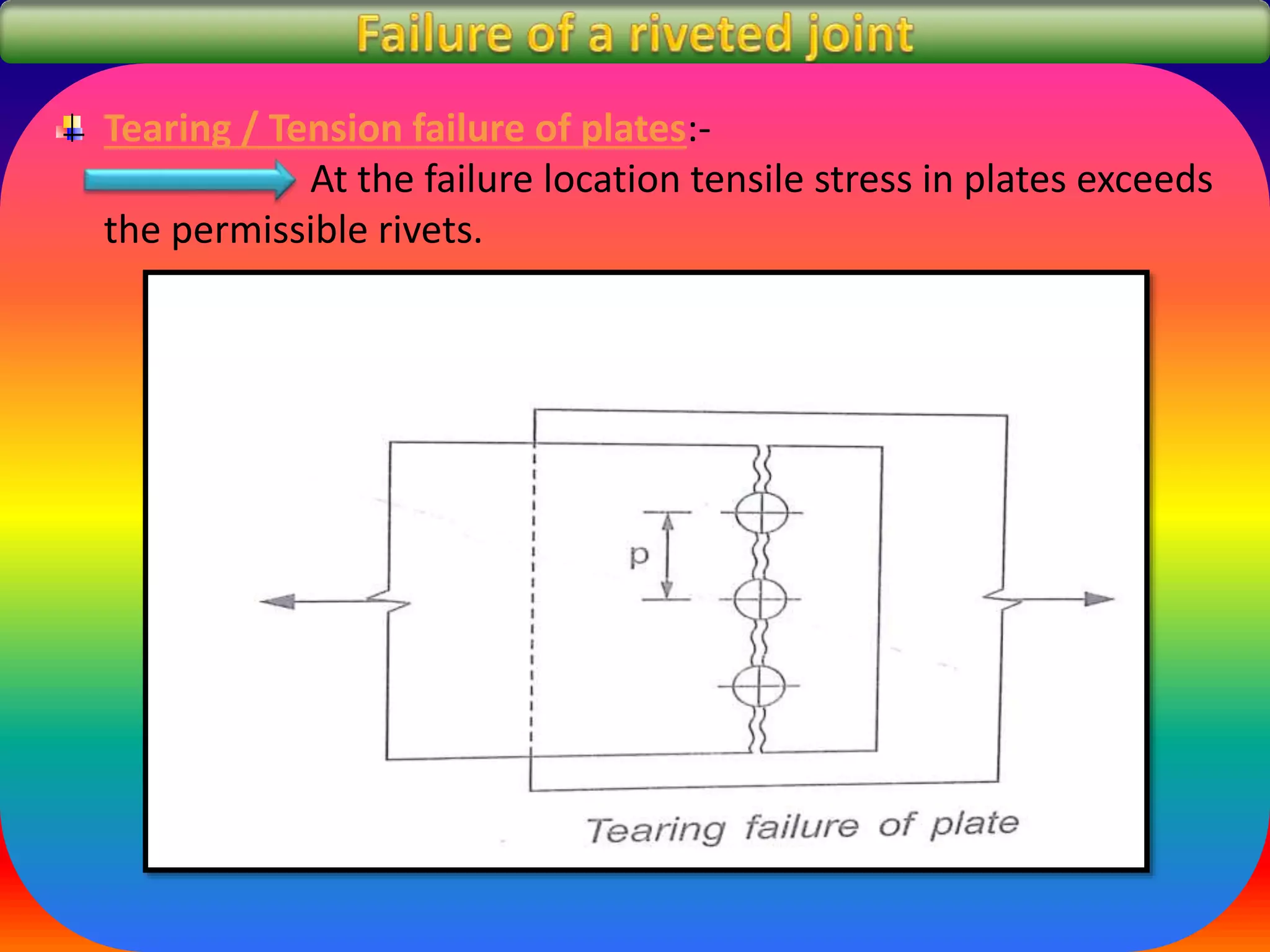 Failure of a riveted joint

Tearing / Tension failure of plates:-

At the failure location tensile stress in plates exceeds the permissible rivets.

p

Tearing failure of plate